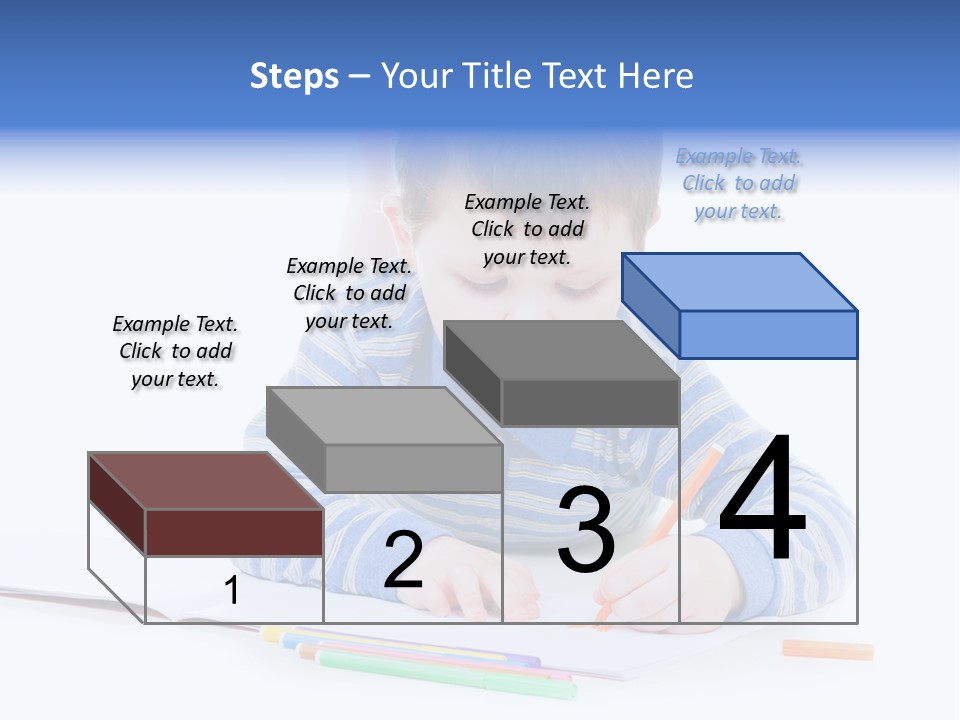 Steps – Your Title Text Here

Example Text. Click to add your text.

Example Text. Click to add your text.

Example Text. Click to add your text.

Example Text. Click to add your text.

1

2

3

4